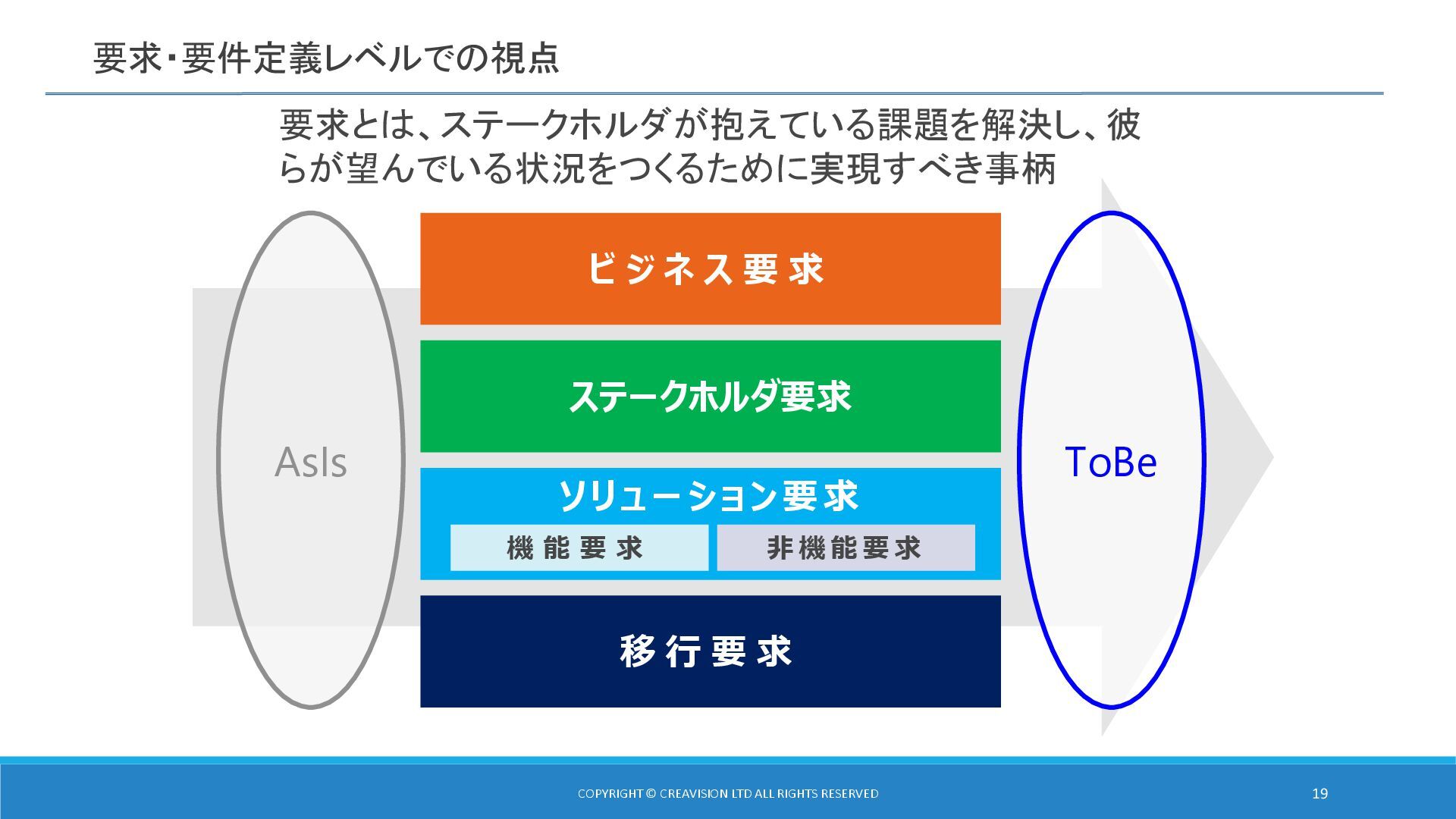 要求･要件定義レベルでの視点

要求とは、ステークホルダが抱えている課題を解決し、彼らが望んでいる状況をつくるために実現すべき事柄

AsIs

ビジネス要求

ステークホルダ要求

ソリューション要求

機能要求

非機能要求

移行要求

ToBe

COPYRIGHT © CREAVISION LTD ALL RIGHTS RESERVED

19